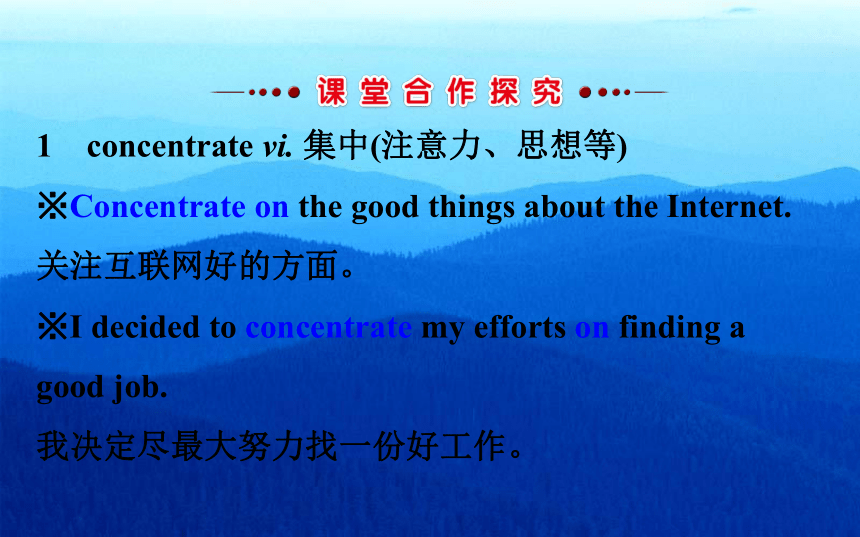 课堂合作探究

1 concentrate vi. 集中(注意力、思想等)

※Concentrate on the good things about the Internet.

关注互联网好的方面。

※I decided to concentrate my efforts on finding a good job.

我决定尽最大努力找一份好工作。